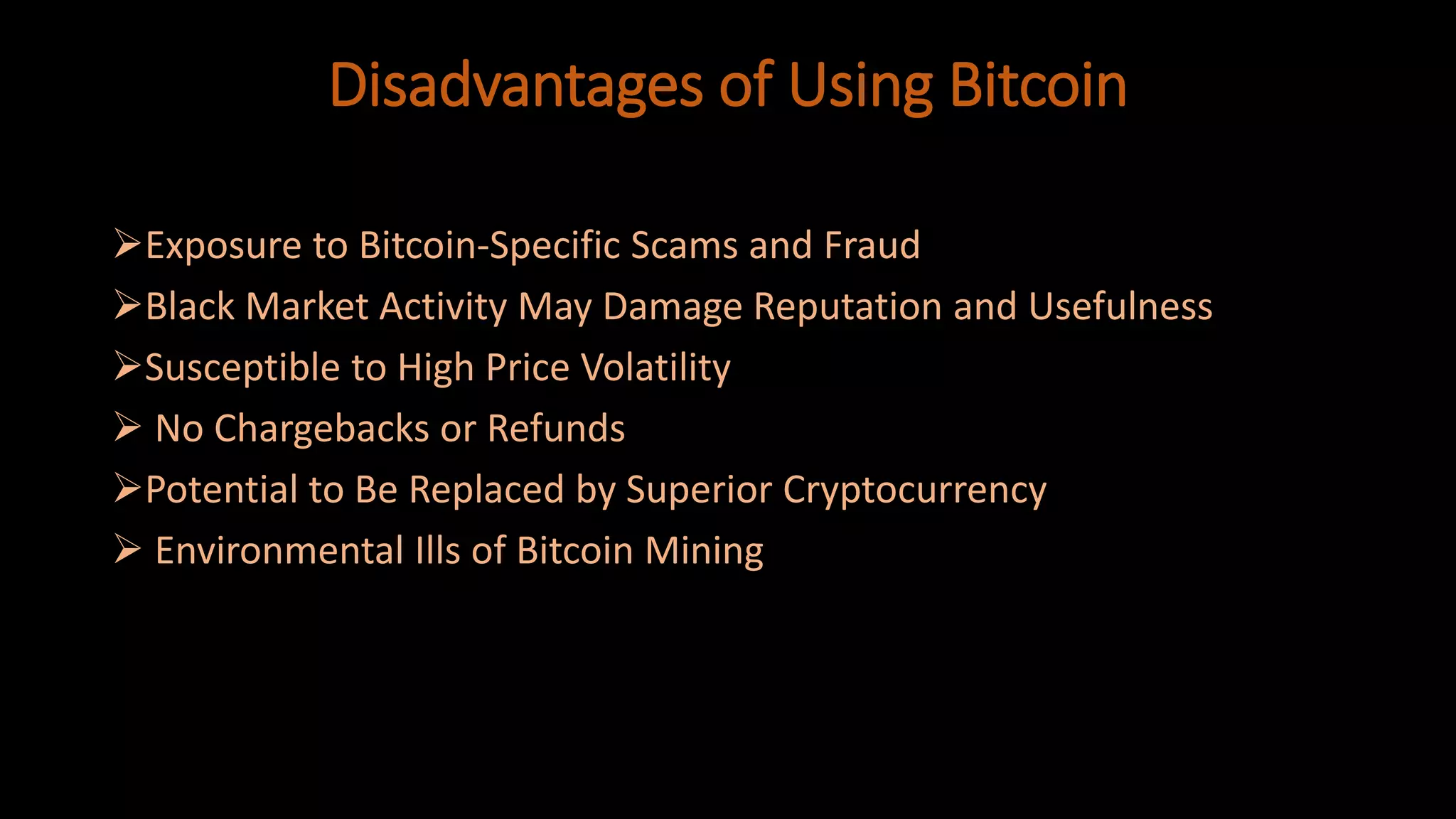 Disadvantages of Using Bitcoin

➢Exposure to Bitcoin-Specific Scams and Fraud
➢Black Market Activity May Damage Reputation and Usefulness
➢Susceptible to High Price Volatility
➢ No Chargebacks or Refunds
➢Potential to Be Replaced by Superior Cryptocurrency
➢ Environmental Ills of Bitcoin Mining